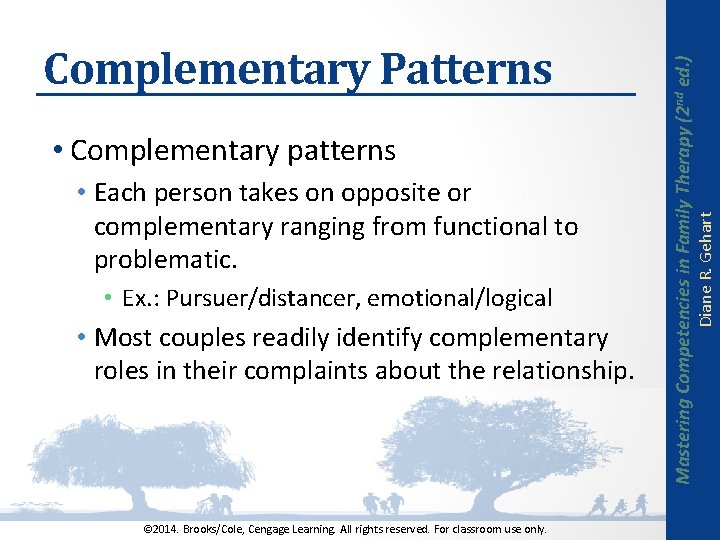 Complementary Patterns

• Complementary patterns

• Each person takes on opposite or complementary ranging from functional to problematic.

• Ex.: Pursuer/distancer, emotional/logical

• Most couples readily identify complementary roles in their complaints about the relationship.

Mastering Competencies in Family Therapy ($2^{nd}$ ed.)
Diane R. Gehart

©2014. Brooks/Cole, Cengage Learning. All rights reserved. For classroom use only.